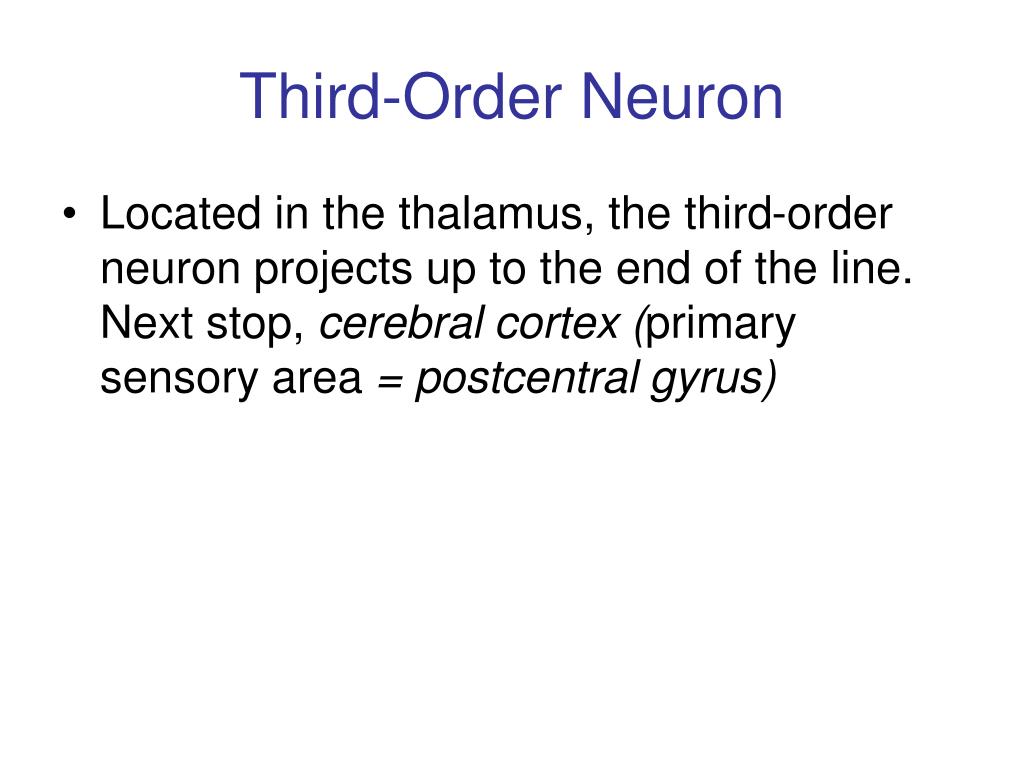 Third-Order Neuron

• Located in the thalamus, the third-order neuron projects up to the end of the line. Next stop, cerebral cortex (primary sensory area = postcentral gyrus)